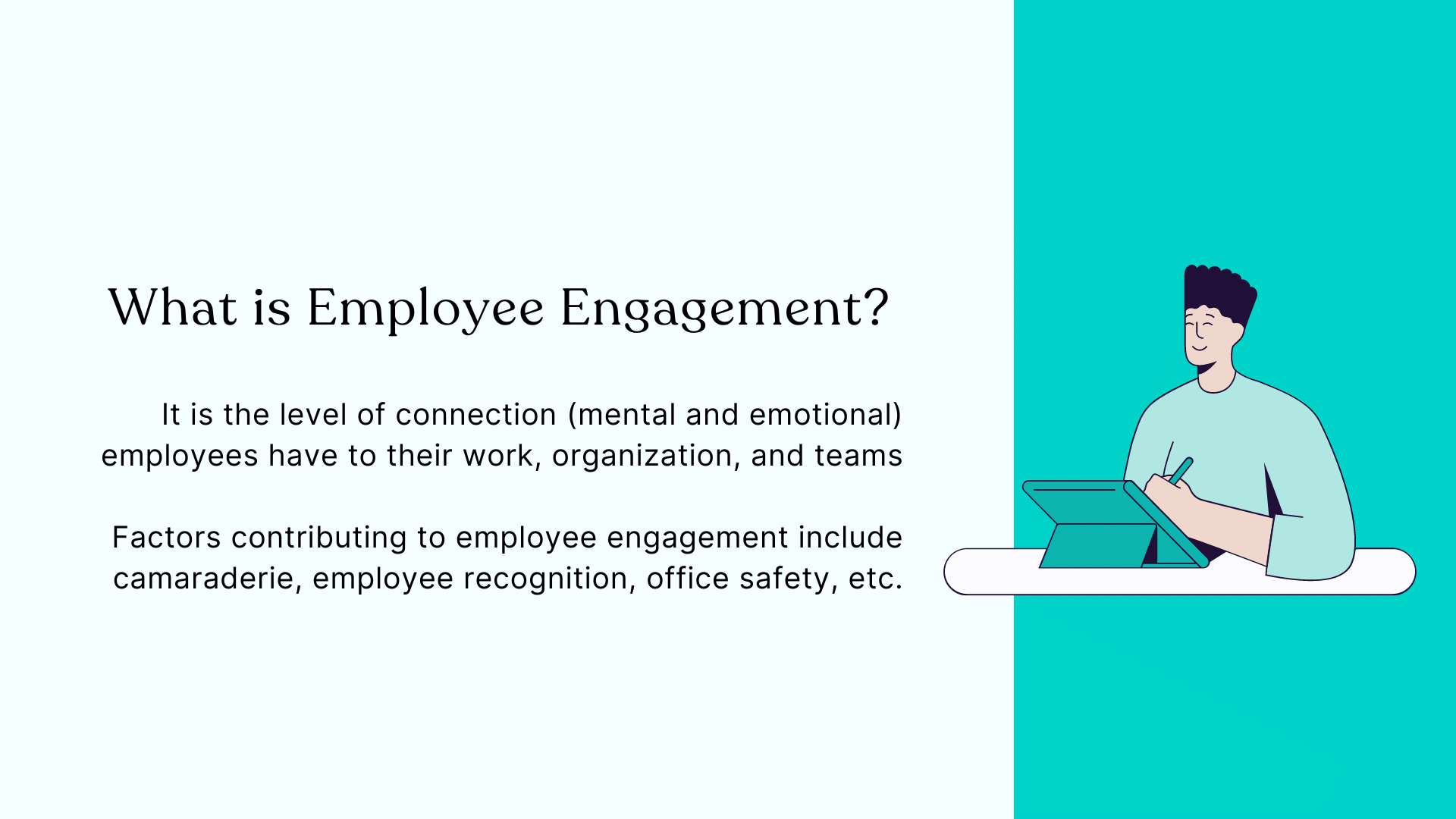 What is Employee Engagement?

It is the level of connection (mental and emotional) employees have to their work, organization, and teams

Factors contributing to employee engagement include camaraderie, employee recognition, office safety, etc.